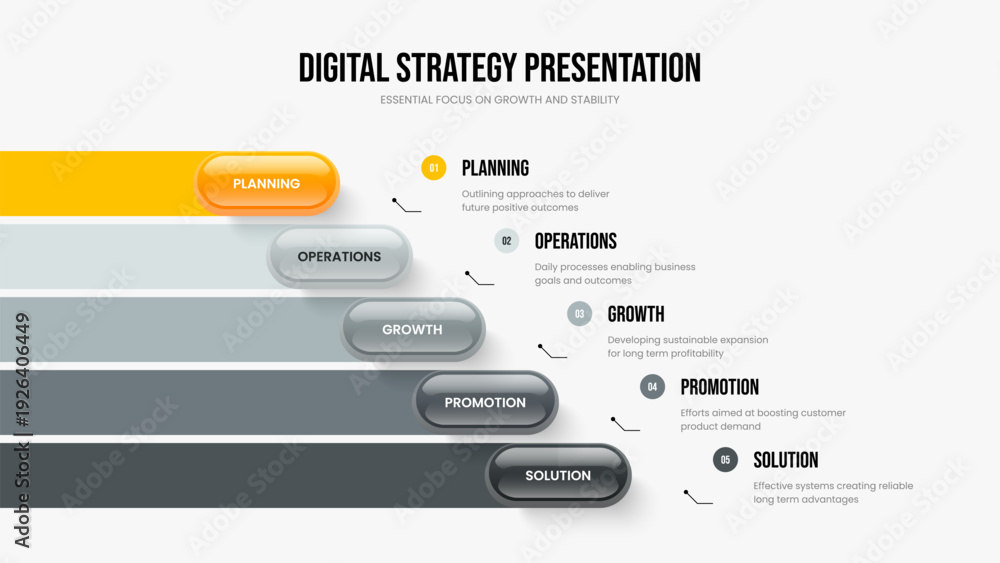 DIGITAL STRATEGY PRESENTATION

ESSENTIAL FOCUS ON GROWTH AND STABILITY

PLANNING

OPERATIONS

GROWTH

PROMOTION

SOLUTION

01 PLANNING

Outlining approaches to deliver future positive outcomes

02 OPERATIONS

Daily processes enabling business goals and outcomes

03 GROWTH

Developing sustainable expansion for long term profitability

04 PROMOTION

Efforts aimed at boosting customer product demand

05 SOLUTION

Effective systems creating reliable long term advantages

Adobe Stock | #1926406449